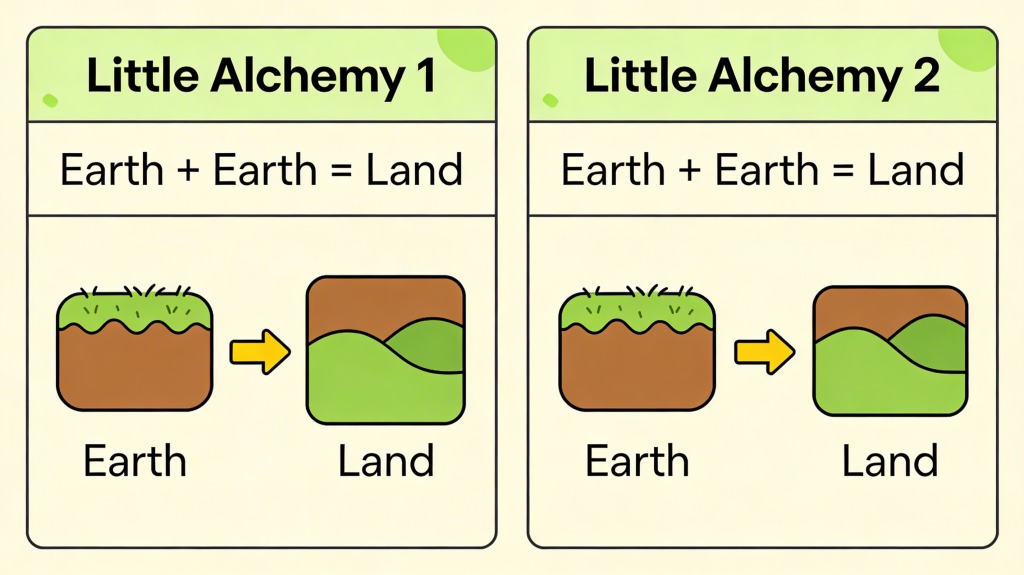 Little Alchemy 1

Earth + Earth = Land

Earth

Land

Little Alchemy 2

Earth + Earth = Land

Earth

Land